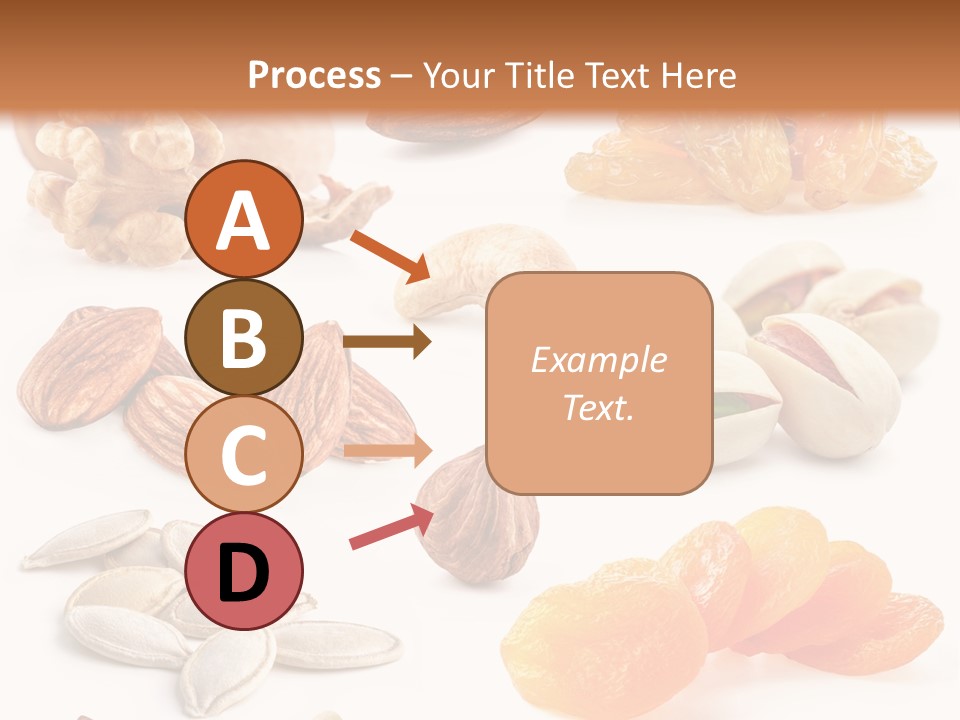 Process – Your Title Text Here

A

B

C

D

Example Text.